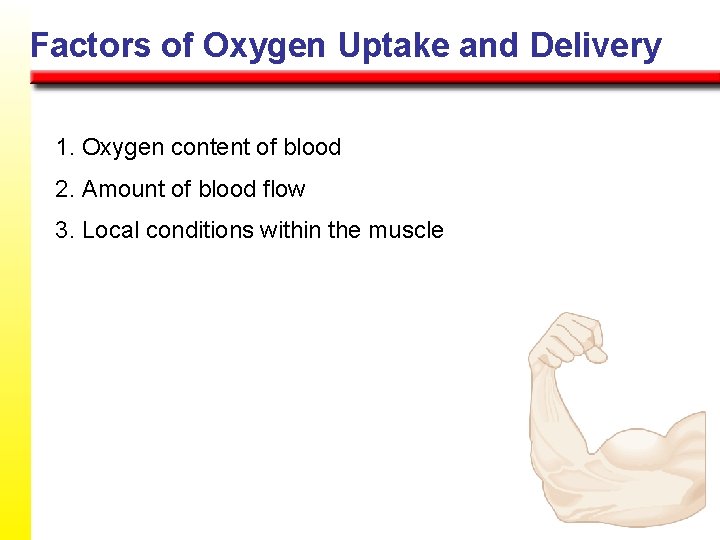 Factors of Oxygen Uptake and Delivery

1. Oxygen content of blood

2. Amount of blood flow

3. Local conditions within the muscle